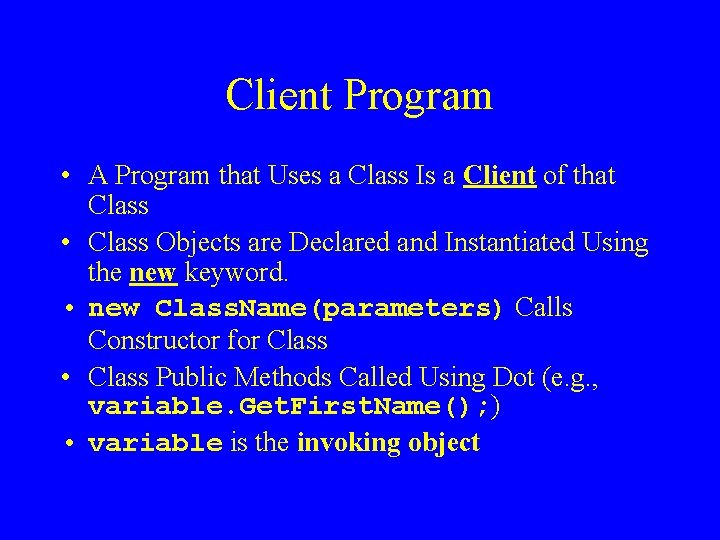 Client Program

• A Program that Uses a Class Is a Client of that Class
• Class Objects are Declared and Instantiated Using the new keyword.
• new ClassName(parameters) Calls Constructor for Class
• Class Public Methods Called Using Dot (e.g., variable.GetFirstName();)
• variable is the invoking object